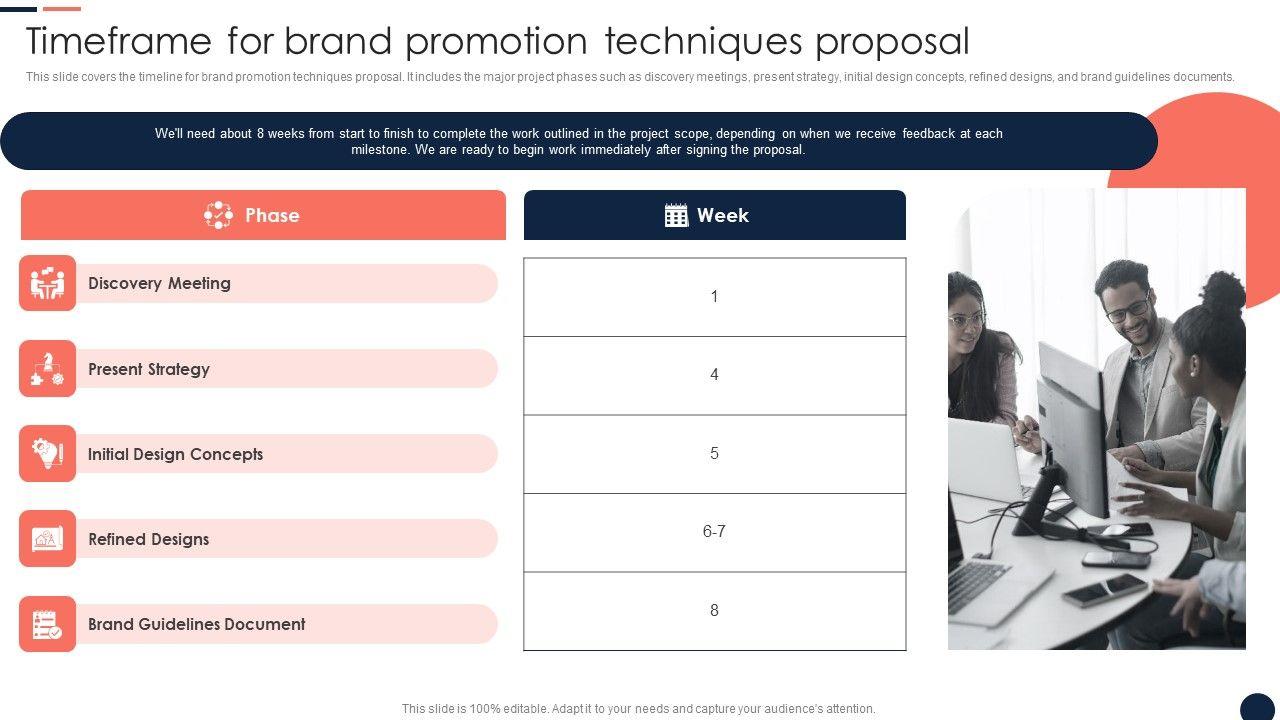 Timeframe for brand promotion techniques proposal

This slide covers the timeline for brand promotion techniques proposal. It includes the major project phases such as discovery meetings, present strategy, initial design concepts, refined designs, and brand guidelines documents.

We'll need about 8 weeks from start to finish to complete the work outlined in the project scope, depending on when we receive feedback at each milestone. We are ready to begin work immediately after signing the proposal.

| Phase | Week |
|---|---|
| Discovery Meeting | 1 |
| Present Strategy | 4 |
| Initial Design Concepts | 5 |
| Refined Designs | 6-7 |
| Brand Guidelines Document | 8 |

This slide is 100% editable. Adapt it to your needs and capture your audience's attention.